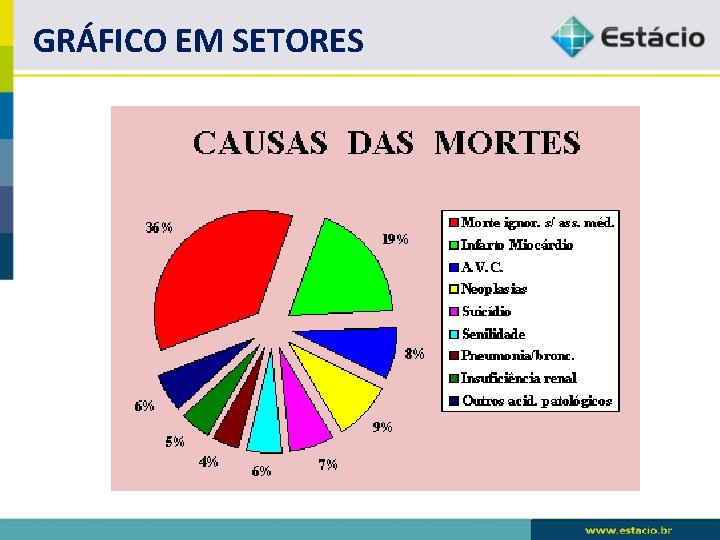 GRÁFICO EM SETORES

Estácio

CAUSAS DAS MORTES

36%

19%

8%

9%

7%

6%

4%

5%

6%

Morte ignor. s/ ass. méd.
Infarto Miocárdio
A.V.C.
Neoplasias
Suicídio
Senilidade
Pneumonia/bronc.
Insuficiência renal
Outros acid. patológicos

www.estacio.br